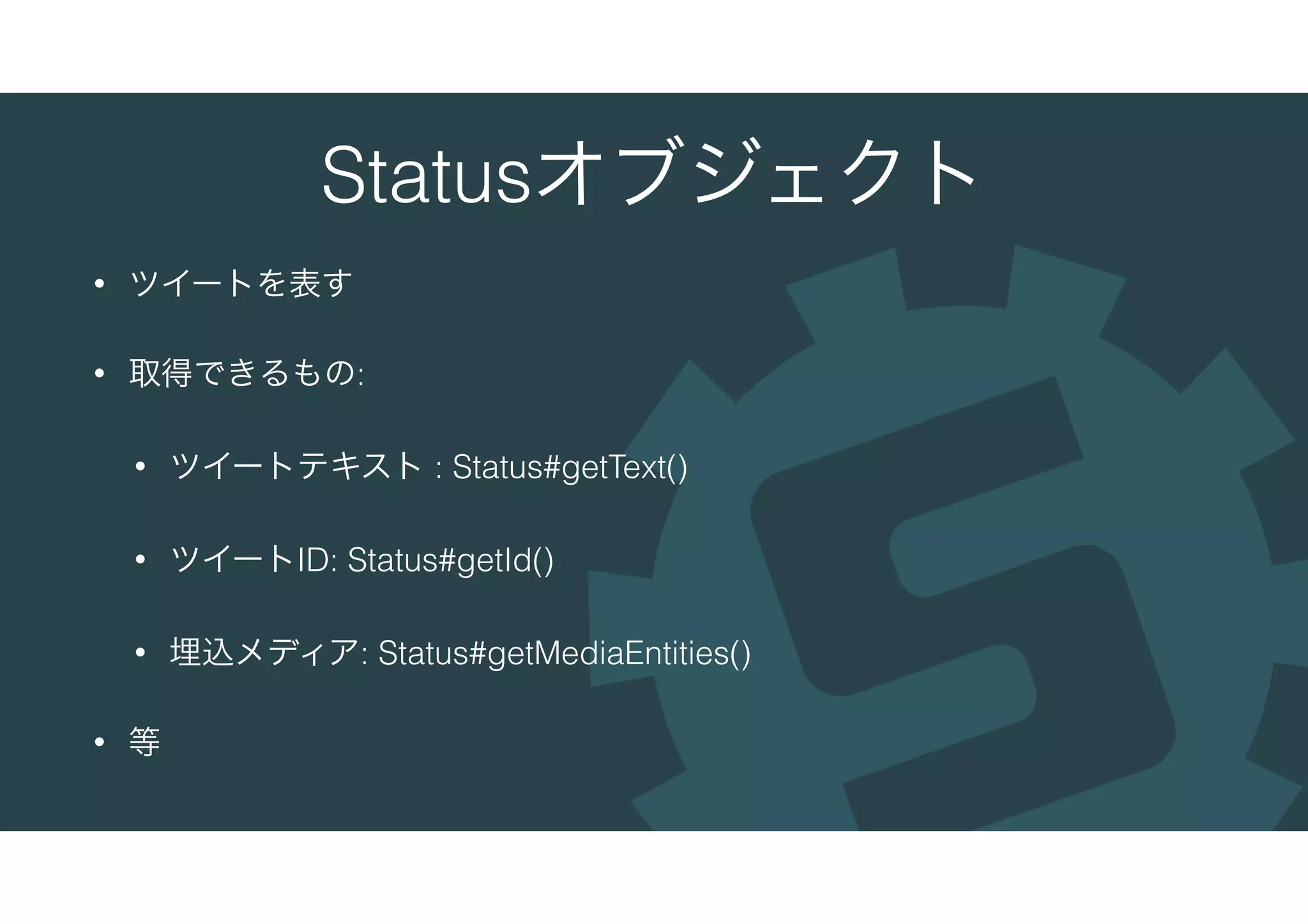 Statusオブジェクト

• ツイートを表す

• 取得できるもの:

• ツイートテキスト : Status#getText()

• ツイートID: Status#getId()

• 埋込メディア: Status#getMediaEntities()

• 等